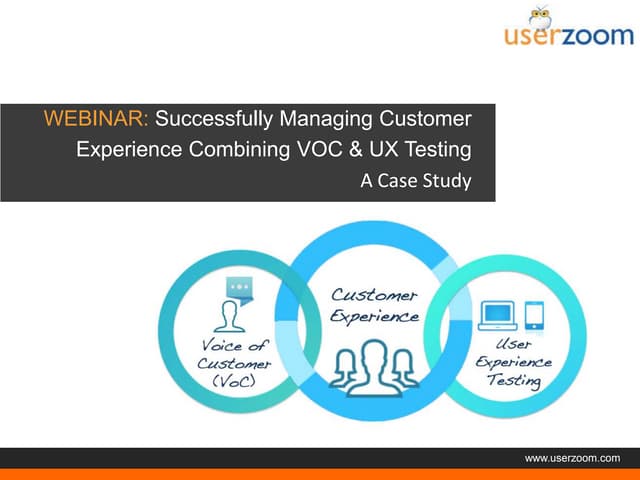 userzoom

WEBINAR: Successfully Managing Customer Experience Combining VOC & UX Testing

A Case Study

Voice of Customer (VoC)

Customer Experience

User Experience Testing

www.userzoom.com